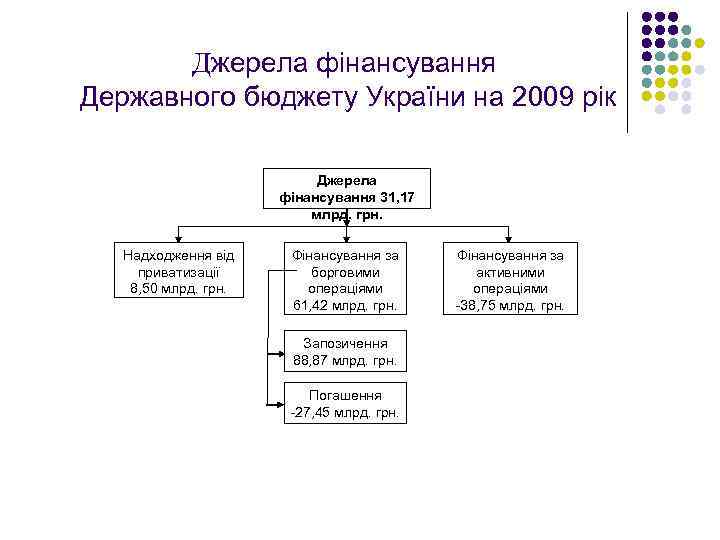 Джерела фінансування
Державного бюджету України на 2009 рік

Джерела фінансування 31,17 млрд. грн.

Надходження від приватизації 8,50 млрд. грн.

Фінансування за борговими операціями 61,42 млрд. грн.

Фінансування за активними операціями -38,75 млрд. грн.

Запозичення 88,87 млрд. грн.

Погашення -27,45 млрд. грн.